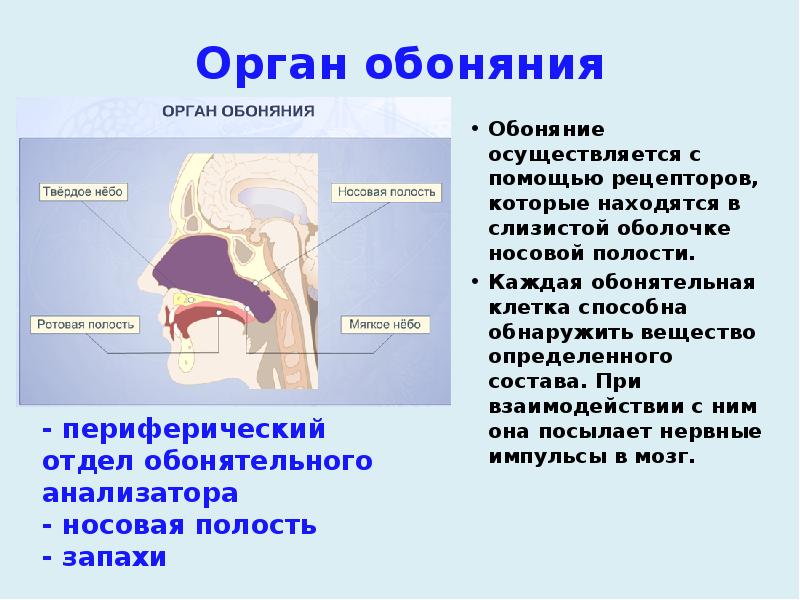 Орган обоняния

ОРГАН ОБОНЯНИЯ

Твёрдое нёбо

Носовая полость

Ротовая полость

Мягкое нёбо

- периферический отдел обонятельного анализатора
- носовая полость
- запахи

• Обоняние осуществляется с помощью рецепторов, которые находятся в слизистой оболочке носовой полости.
• Каждая обонятельная клетка способна обнаружить вещество определенного состава. При взаимодействии с ним она посылает нервные импульсы в мозг.